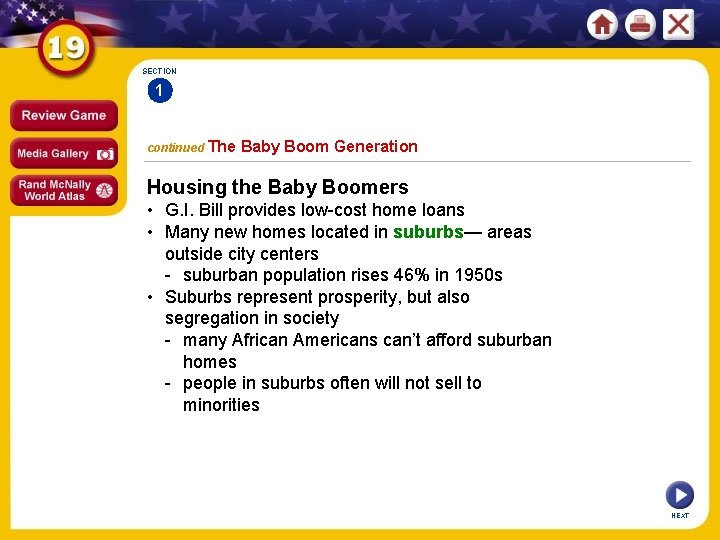 19

Review Game

Media Gallery

Rand McNally World Atlas

SECTION

1

continued The Baby Boom Generation

Housing the Baby Boomers

• G.I. Bill provides low-cost home loans

• Many new homes located in suburbs— areas outside city centers

- suburban population rises 46% in 1950s

• Suburbs represent prosperity, but also segregation in society

- many African Americans can't afford suburban homes

- people in suburbs often will not sell to minorities

NEXT